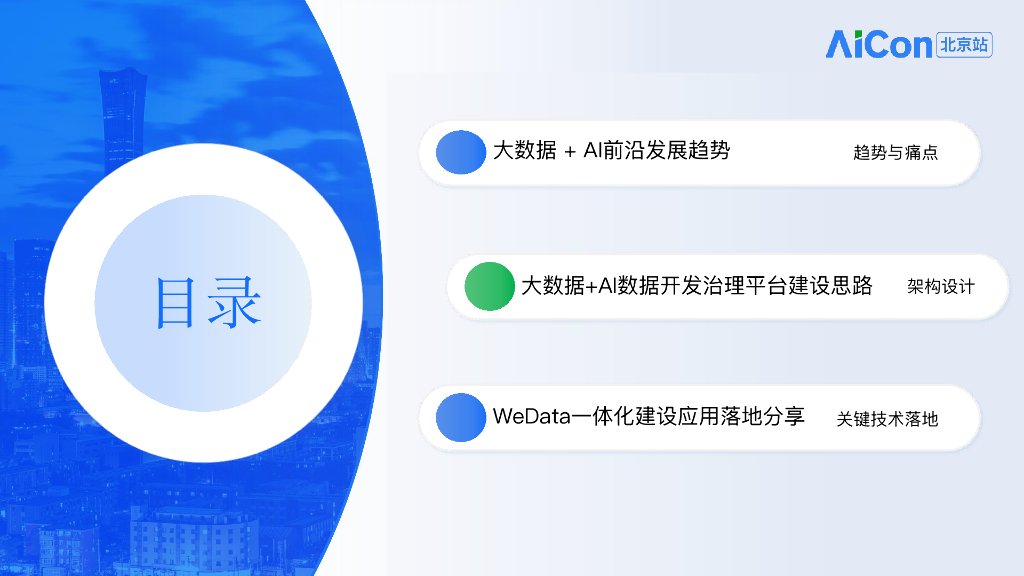 AiCon 北京站

目录

大数据 + AI前沿发展趋势 趋势与痛点

大数据+AI数据开发治理平台建设思路 架构设计

WeData一体化建设应用落地分享 关键技术落地